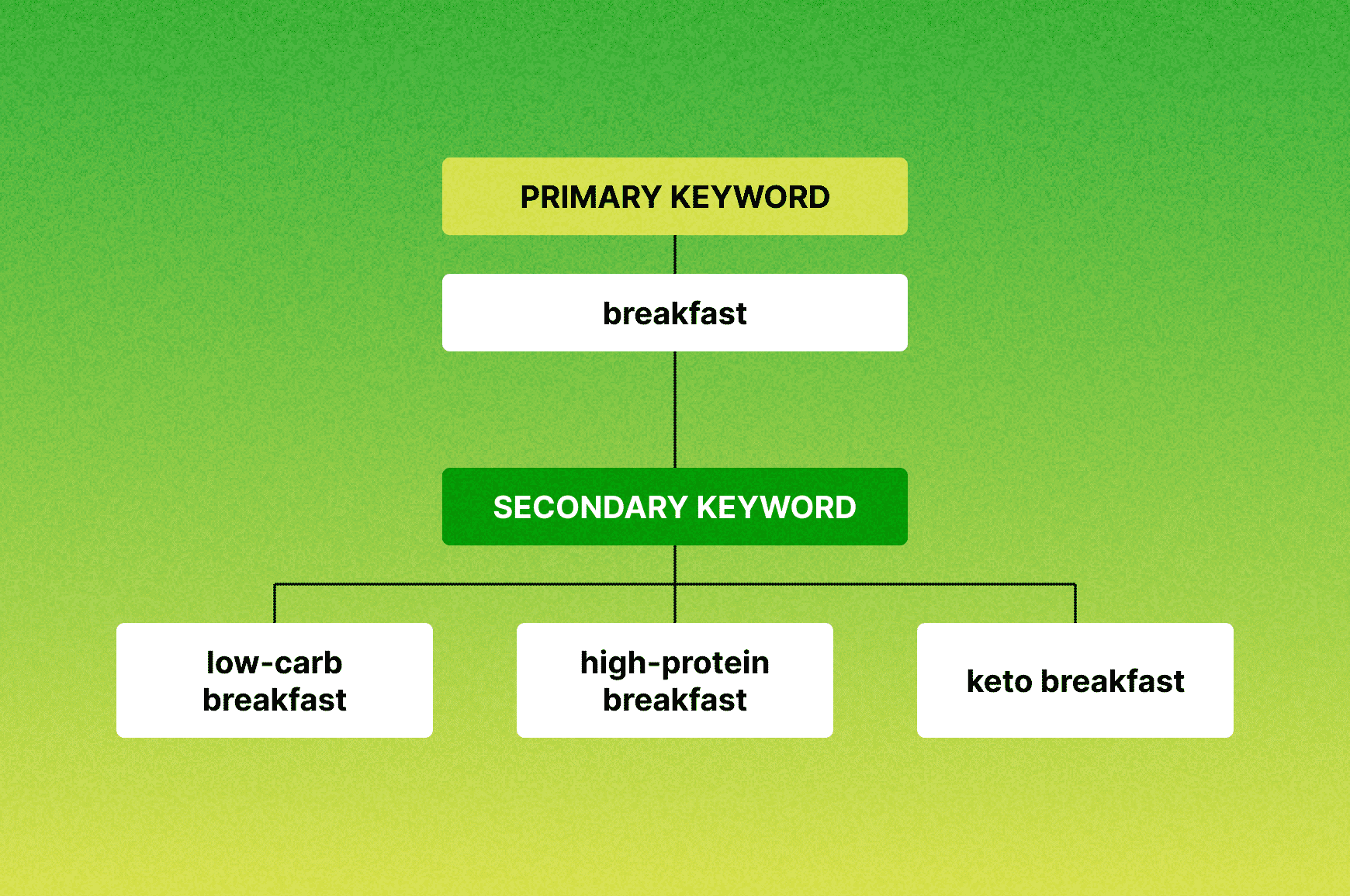 PRIMARY KEYWORD

breakfast

SECONDARY KEYWORD

low-carb breakfast

high-protein breakfast

keto breakfast